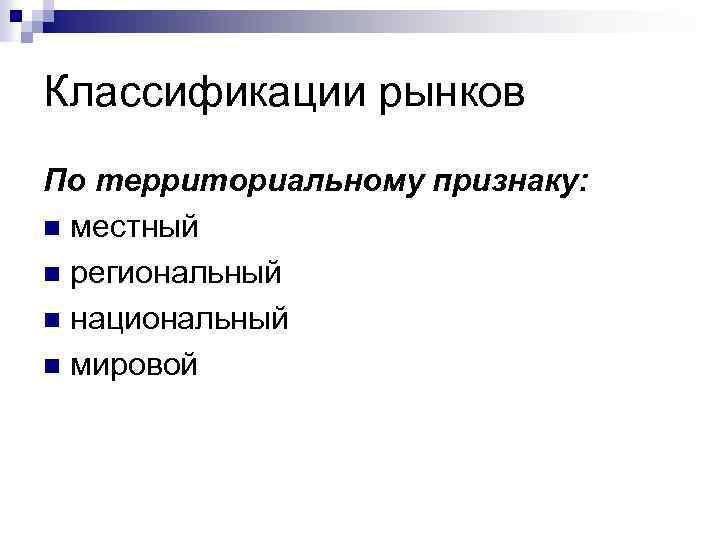 Классификации рынков

По территориальному признаку:

- местный
- региональный
- национальный
- мировой